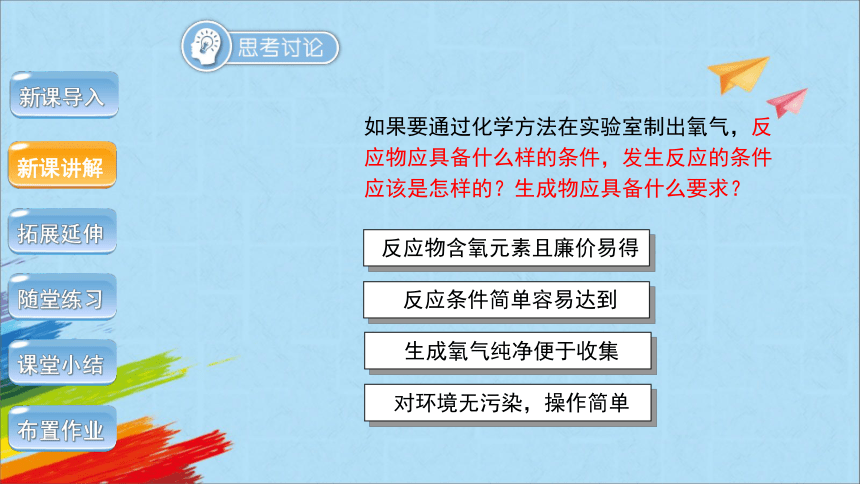 思考讨论

新课导入

新课讲解

拓展延伸

随堂练习

课堂小结

布置作业

如果要通过化学方法在实验室制出氧气，反应物应具备什么样的条件，发生反应的条件应该是怎样的？生成物应具备什么要求？

反应物含氧元素且廉价易得

反应条件简单容易达到

生成氧气纯净便于收集

对环境无污染，操作简单